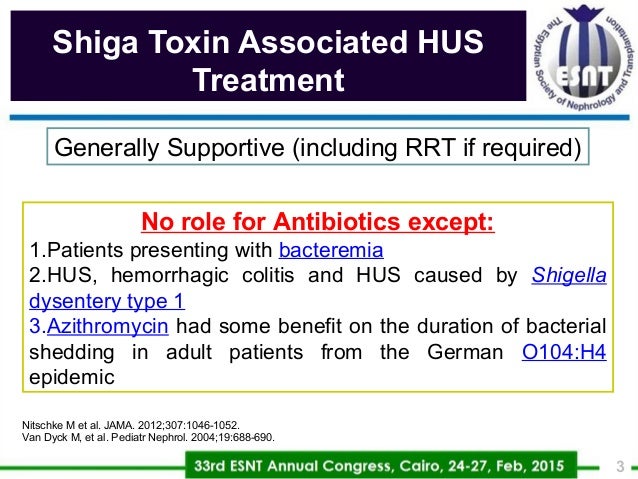 Shiga Toxin Associated HUS Treatment

The Egyptian Society of Nephrology and Transplantation
ESNT

Generally Supportive (including RRT if required)

No role for Antibiotics except:
1.Patients presenting with bacteremia
2.HUS, hemorrhagic colitis and HUS caused by Shigella dysentery type 1
3.Azithromycin had some benefit on the duration of bacterial shedding in adult patients from the German O104:H4 epidemic

Nitschke M et al. JAMA. 2012;307:1046-1052.
Van Dyck M, et al. Pediatr Nephrol. 2004;19:688-690.

33rd ESNT Annual Congress, Cairo, 24-27, Feb, 2015

3